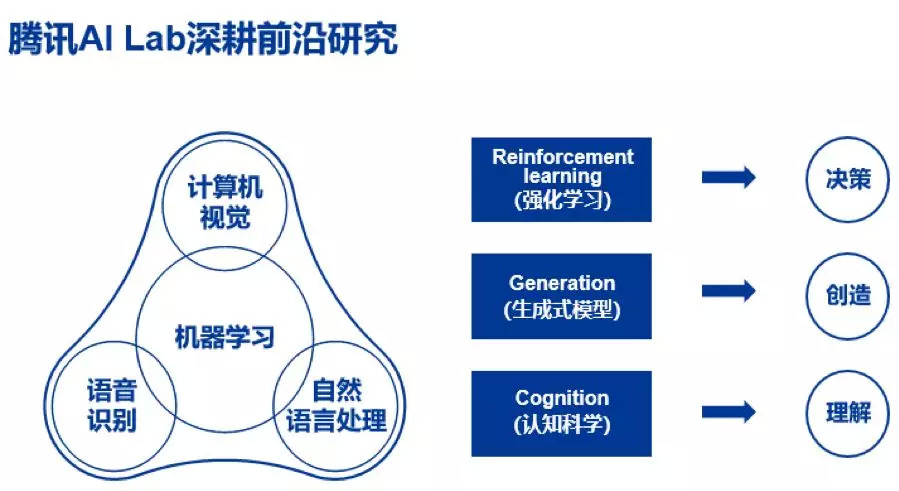 腾讯AI Lab深耕前沿研究

计算机视觉

机器学习

语音识别

自然语言处理

Reinforcement learning (强化学习)

决策

Generation (生成式模型)

创造

Cognition (认知科学)

理解